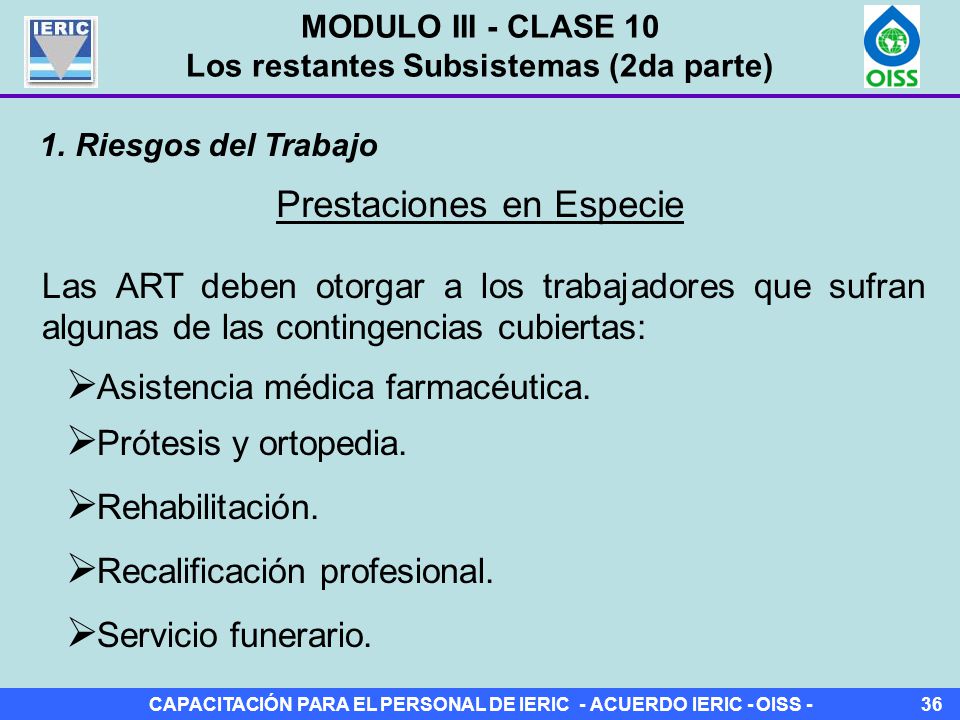 IERIC

MODULO III - CLASE 10
Los restantes Subsistemas (2da parte)

OISS

1. Riesgos del Trabajo

Prestaciones en Especie

Las ART deben otorgar a los trabajadores que sufran algunas de las contingencias cubiertas:

➢Asistencia médica farmacéutica.

➢Prótesis y ortopedia.

➢Rehabilitación.

➢Recalificación profesional.

➢Servicio funerario.

CAPACITACIÓN PARA EL PERSONAL DE IERIC - ACUERDO IERIC - OISS - 36